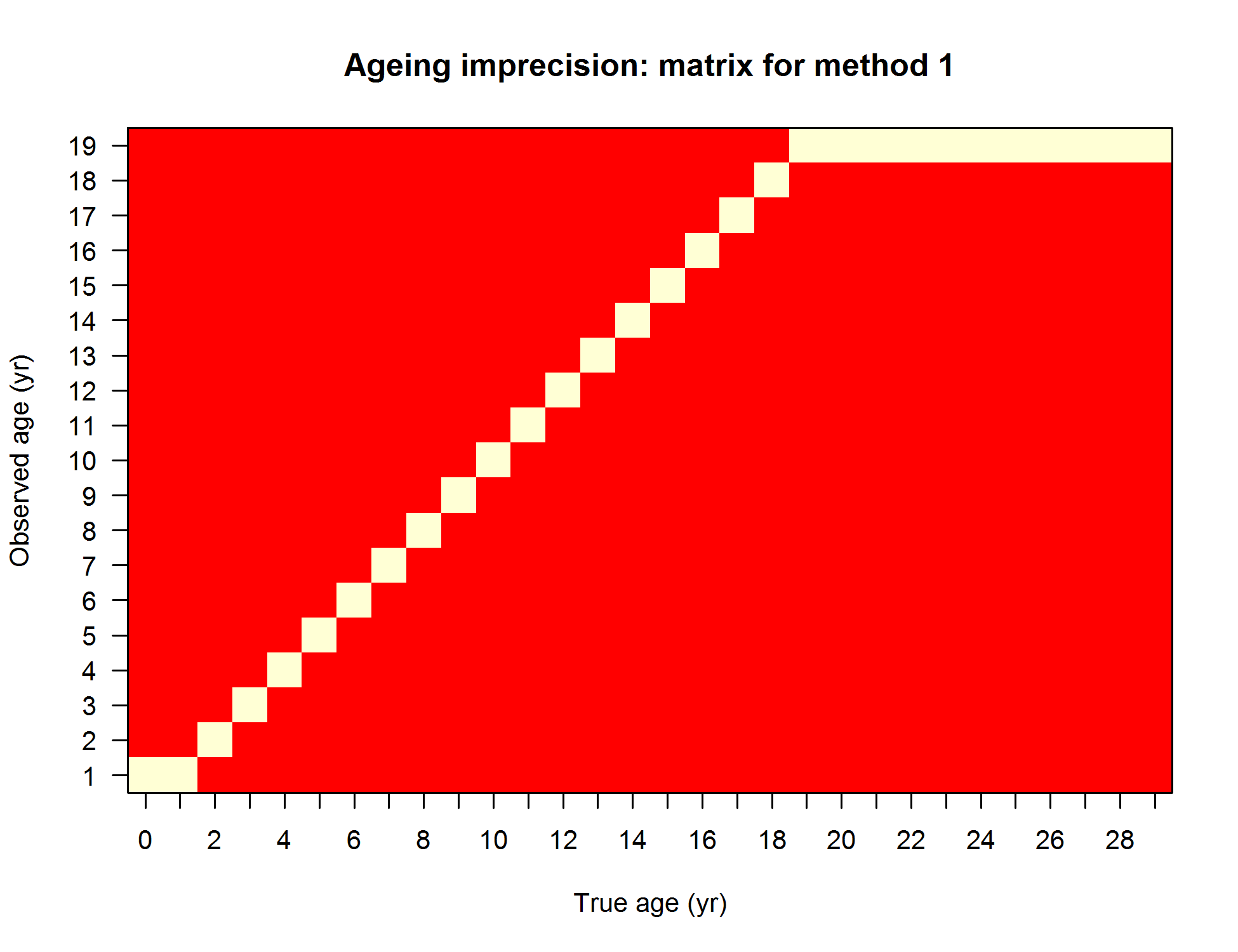 Ageing imprecision: matrix for method 1

Observed age (yr)

19
18
17
16
15
14
13
12
11
10
9
8
7
6
5
4
3
2
1

0 2 4 6 8 10 12 14 16 18 20 22 24 26 28

True age (yr)